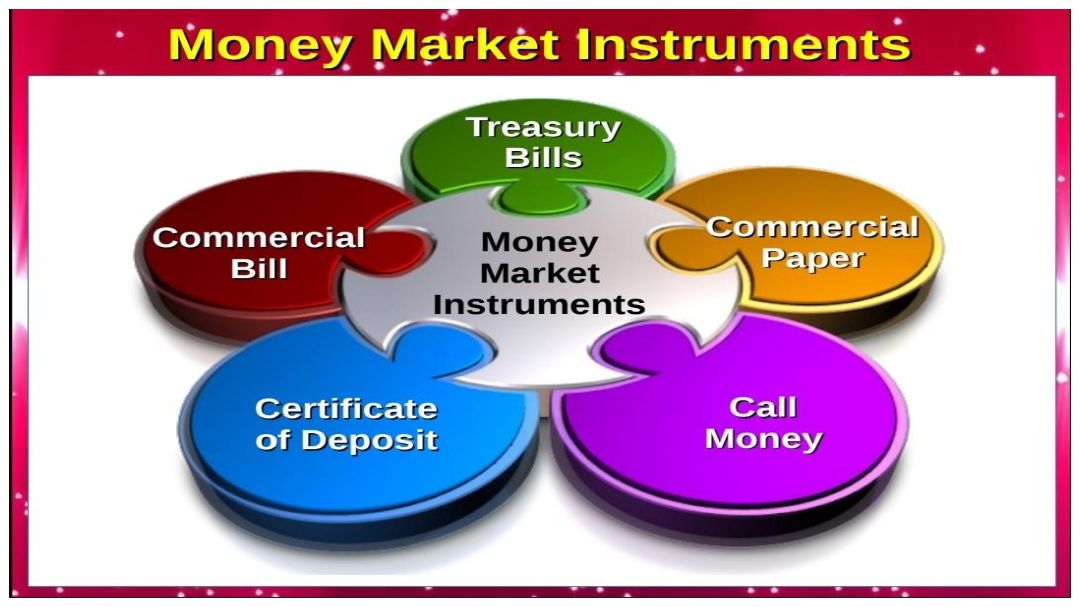 Money Market Instruments

Treasury Bills

Commercial Bill

Money Market Instruments

Commercial Paper

Certificate of Deposit

Call Money